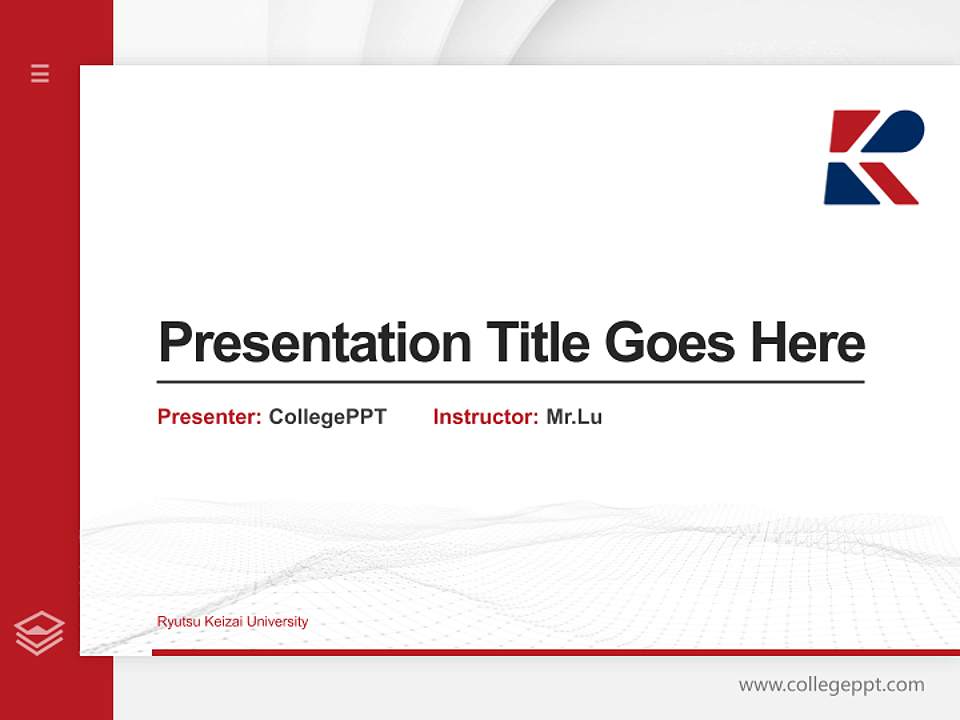 Presentation Title Goes Here

Presenter: CollegePPT Instructor: Mr.Lu

Ryutsu Keizai University

www.collegeppt.com